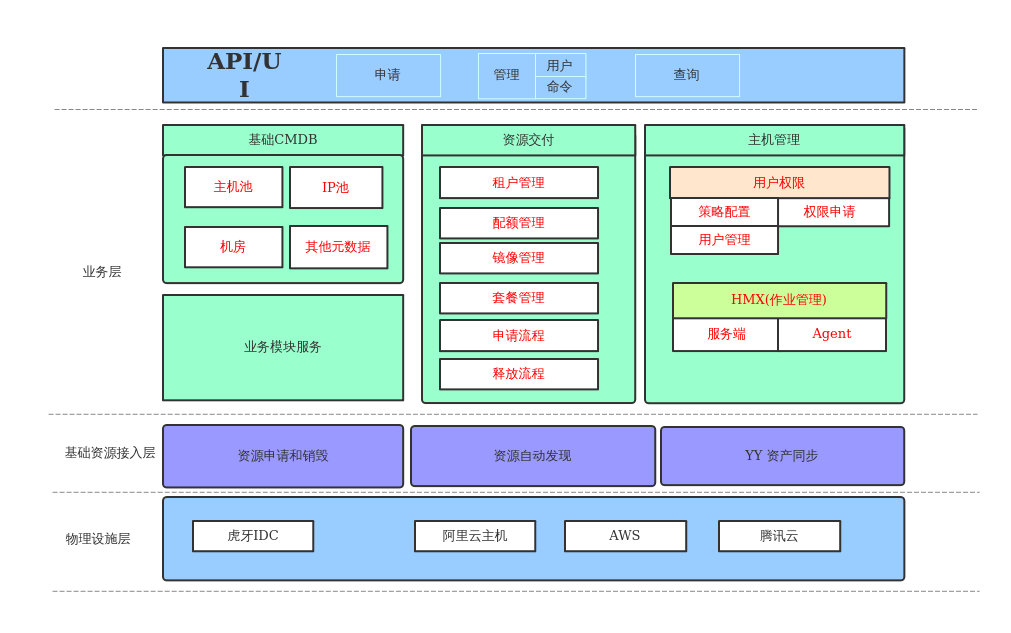 API/UI

申请

管理

用户

命令

查询

业务层

基础CMDB

主机池

IP池

机房

其他元数据

业务模块服务

资源交付

租户管理

配额管理

镜像管理

套餐管理

申请流程

释放流程

主机管理

用户权限

策略配置

权限申请

用户管理

HMX(作业管理)

服务端

Agent

基础资源接入层

资源申请和销毁

资源自动发现

YY 资产同步

物理设施层

虎牙IDC

阿里云主机

AWS

腾讯云